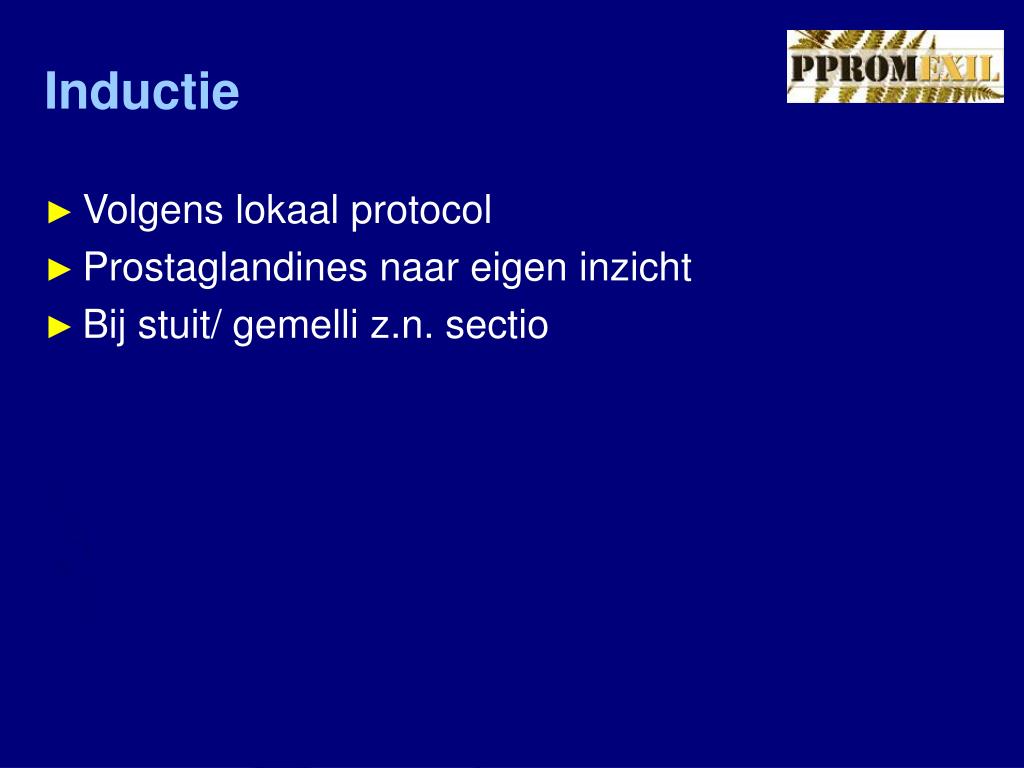 Inductie

PPROMEXIL

► Volgens lokaal protocol
► Prostaglandines naar eigen inzicht
► Bij stuit/ gemelli z.n. sectio